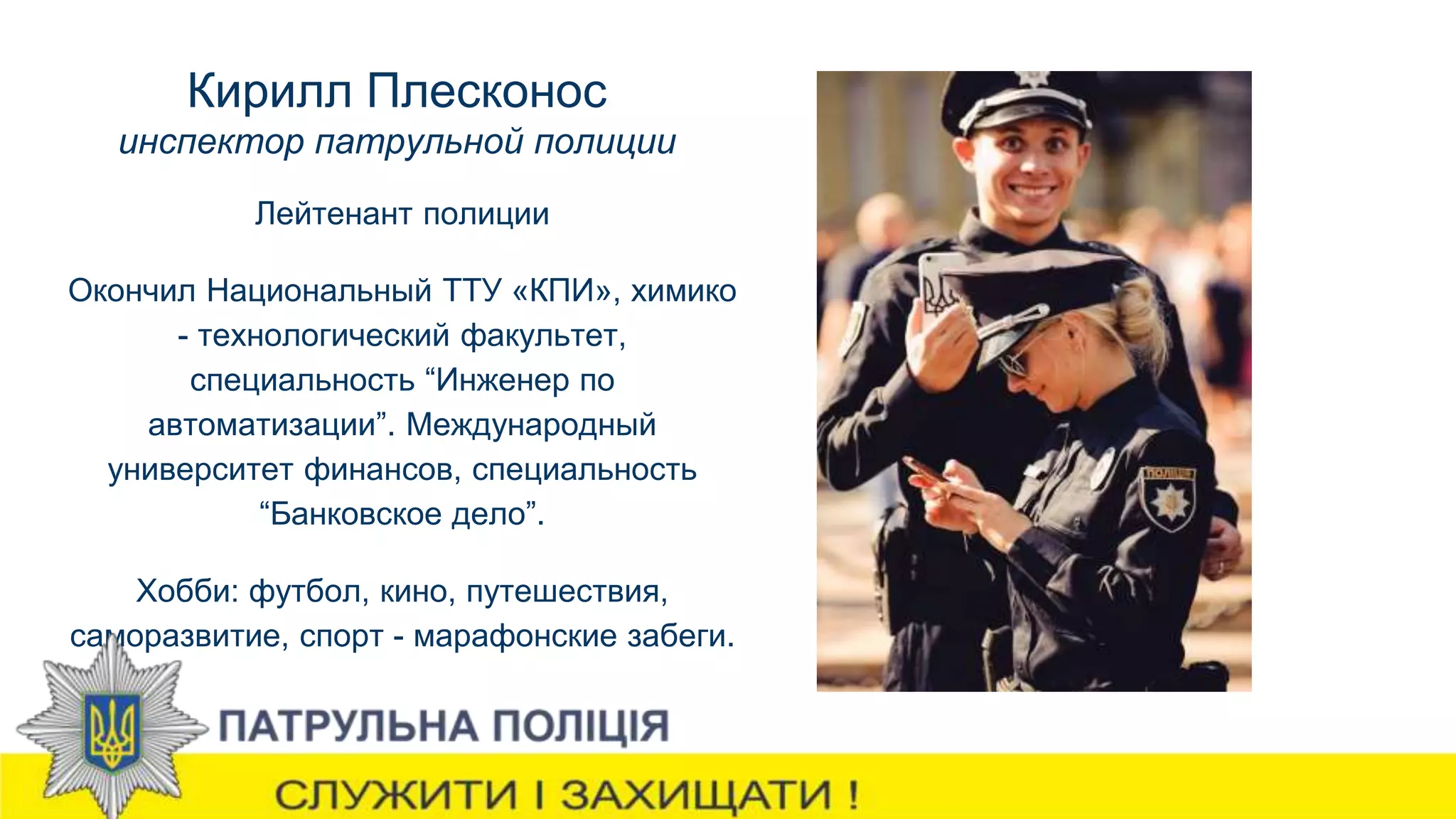 Кирилл Плесконос
инспектор патрульной полиции

Лейтенант полиции

Окончил Национальный ТТУ «КПИ», химико - технологический факультет, специальность “Инженер по автоматизации”. Международный университет финансов, специальность “Банковское дело”.

Хобби: футбол, кино, путешествия, саморазвитие, спорт - марафонские забеги.

ПОЛІЦІЯ

ПАТРУЛЬНА ПОЛІЦІЯ

СЛУЖИТИ І ЗАХИЩАТИ !